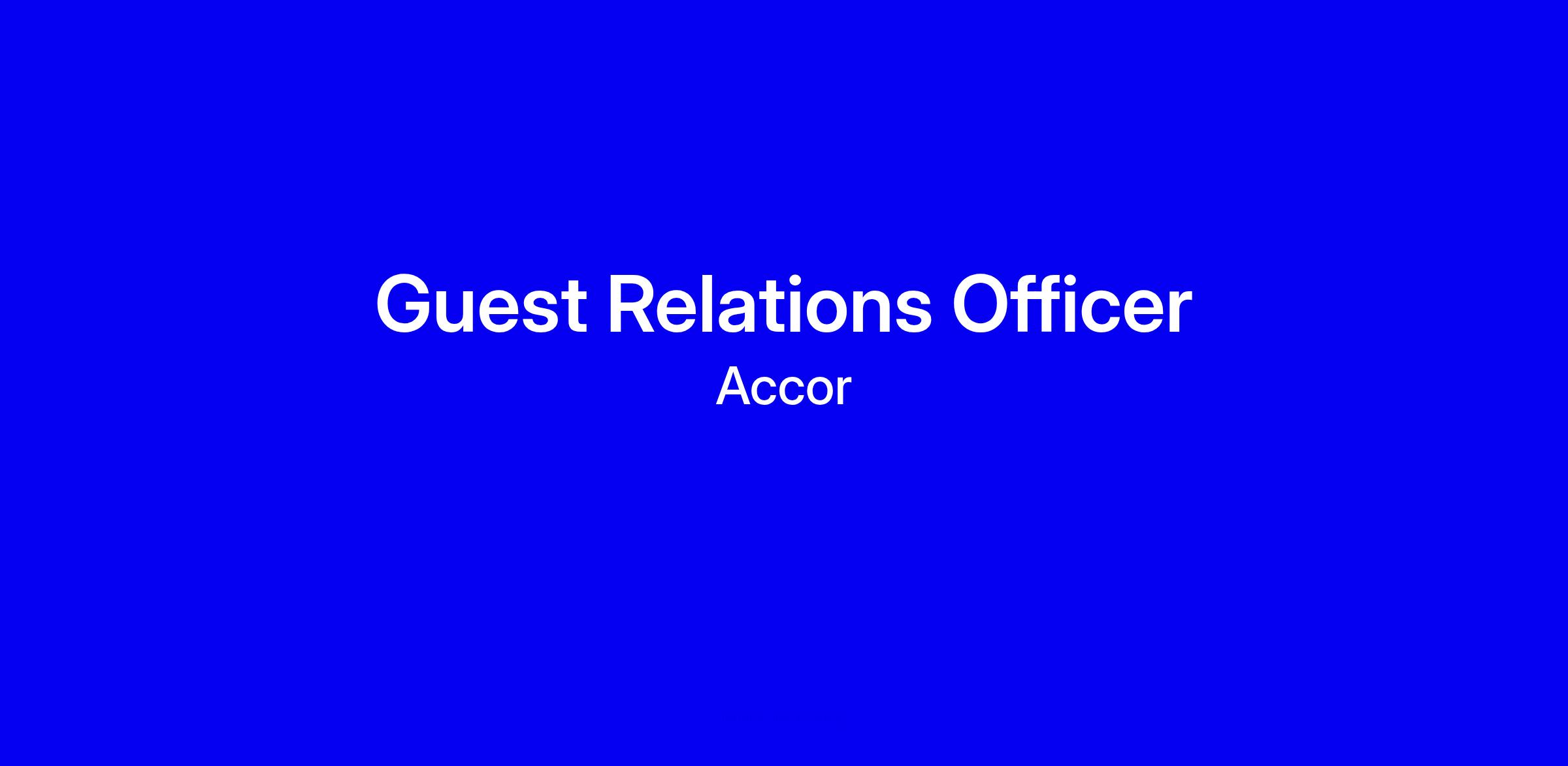 Guest Relations Officer

Accor